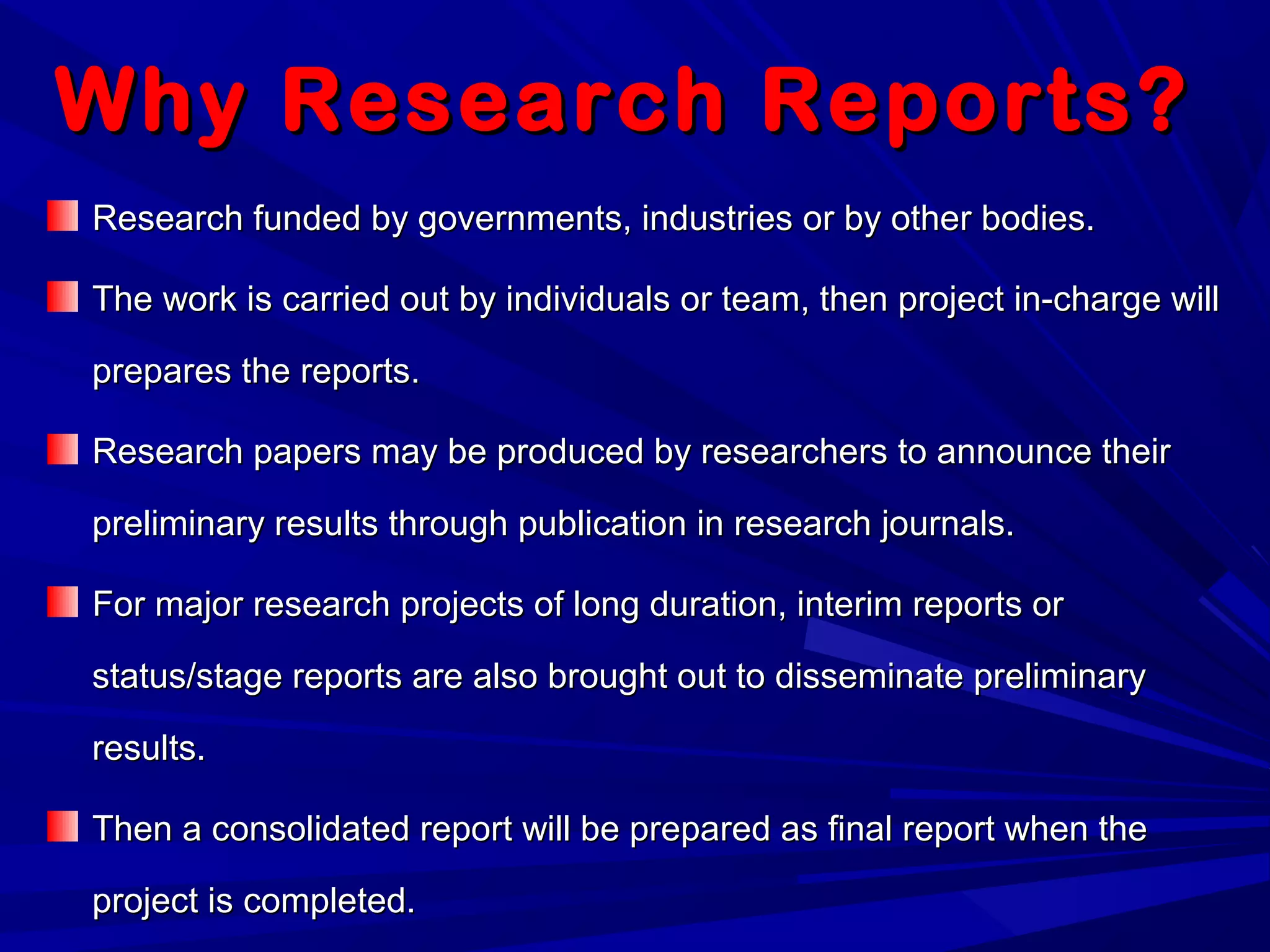 Why Research Reports?

Research funded by governments, industries or by other bodies.

The work is carried out by individuals or team, then project in-charge will prepares the reports.

Research papers may be produced by researchers to announce their preliminary results through publication in research journals.

For major research projects of long duration, interim reports or status/stage reports are also brought out to disseminate preliminary results.

Then a consolidated report will be prepared as final report when the project is completed.